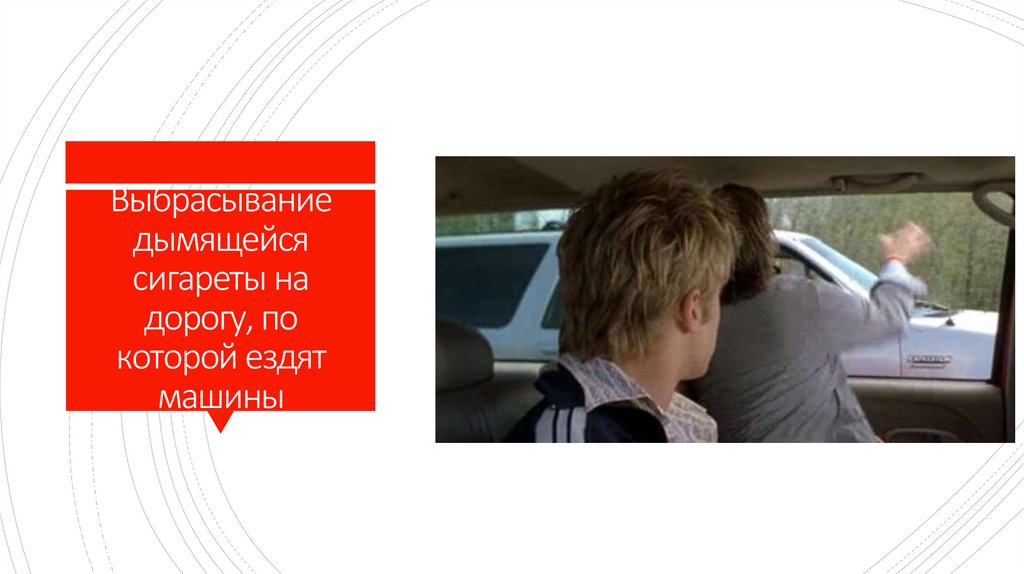 Выбрасывание дымящейся сигареты на дорогу, по которой ездят машины